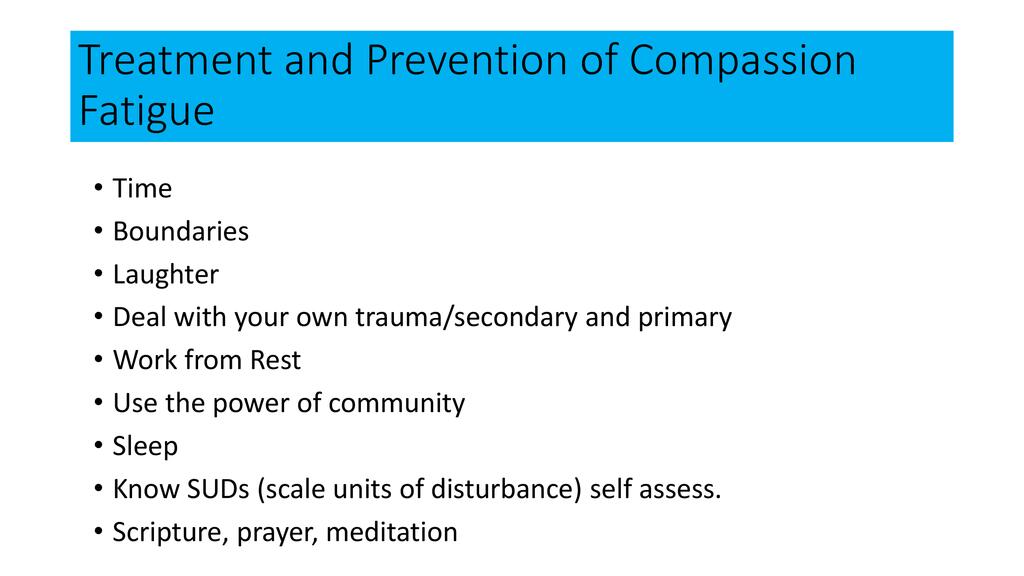 Treatment and Prevention of Compassion Fatigue

• Time
• Boundaries
• Laughter
• Deal with your own trauma/secondary and primary
• Work from Rest
• Use the power of community
• Sleep
• Know SUDs (scale units of disturbance) self assess.
• Scripture, prayer, meditation